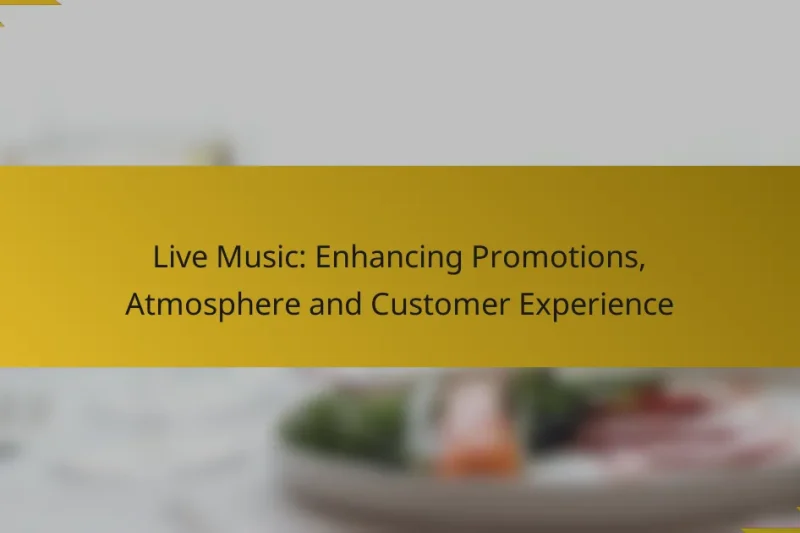 Live Music: Enhancing Promotions, Atmosphere and Customer Experience